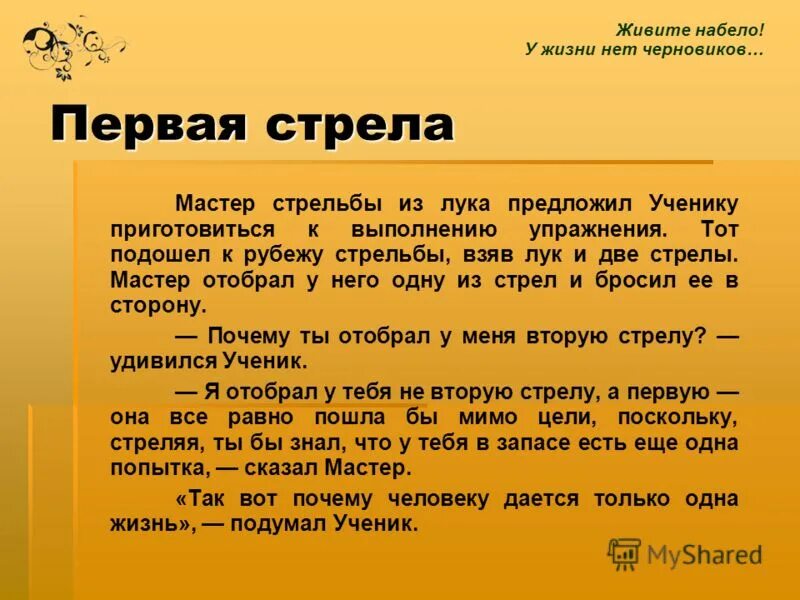 Живите набело!
У жизни нет черновиков…

Первая стрела

Мастер стрельбы из лука предложил Ученику приготовиться к выполнению упражнения. Тот подошел к рубежу стрельбы, взяв лук и две стрелы. Мастер отобрал у него одну из стрел и бросил ее в сторону.

— Почему ты отобрал у меня вторую стрелу? — удивился Ученик.

— Я отобрал у тебя не вторую стрелу, а первую — она все равно пошла бы мимо цели, поскольку, стреляя, ты бы знал, что у тебя в запасе есть еще одна попытка, — сказал Мастер.

«Так вот почему человеку дается только одна жизнь», — подумал Ученик.

MyShared